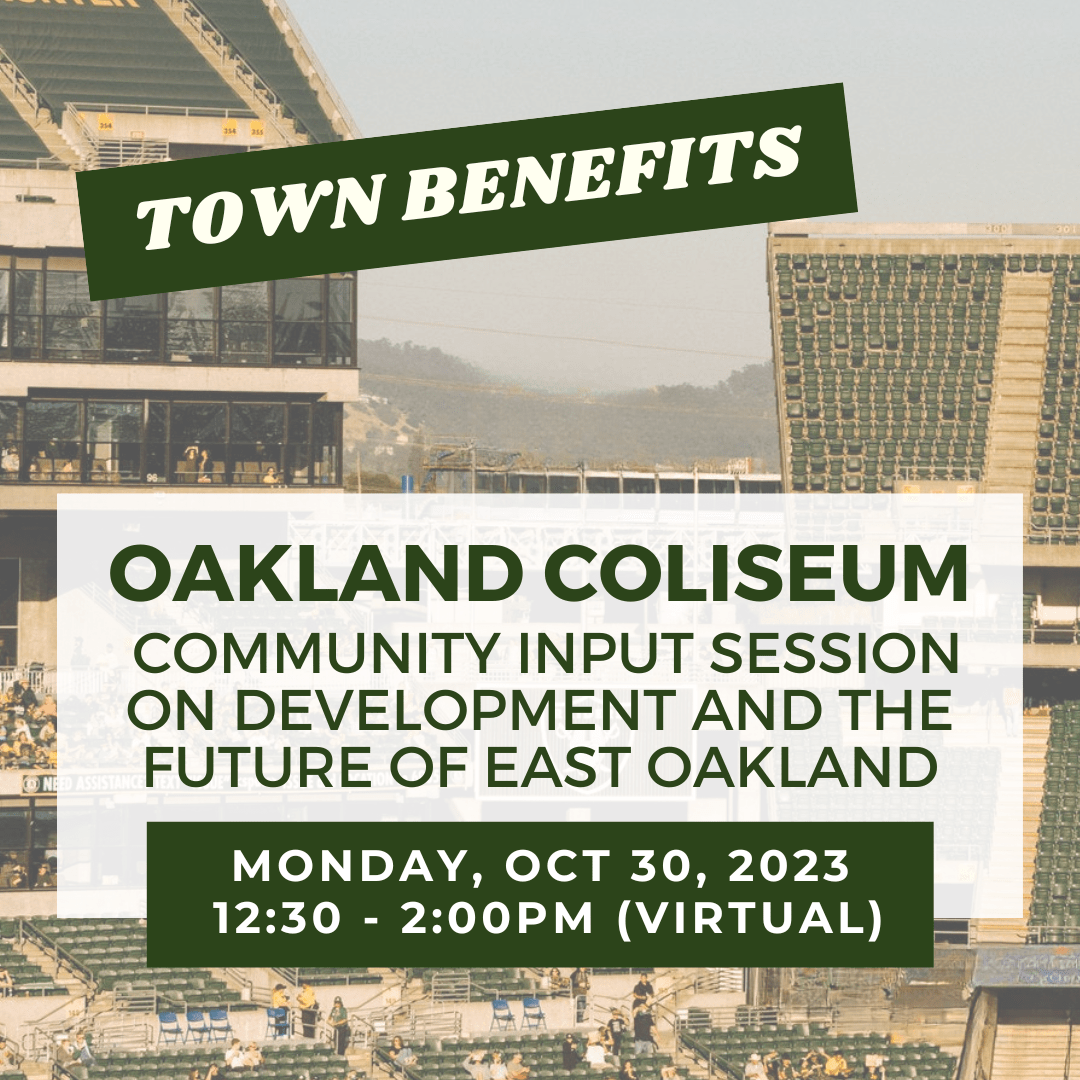 TOWN BENEFITS

OAKLAND COLISEUM
COMMUNITY INPUT SESSION ON DEVELOPMENT AND THE FUTURE OF EAST OAKLAND

MONDAY, OCT 30, 2023
12:30 - 2:00PM (VIRTUAL)